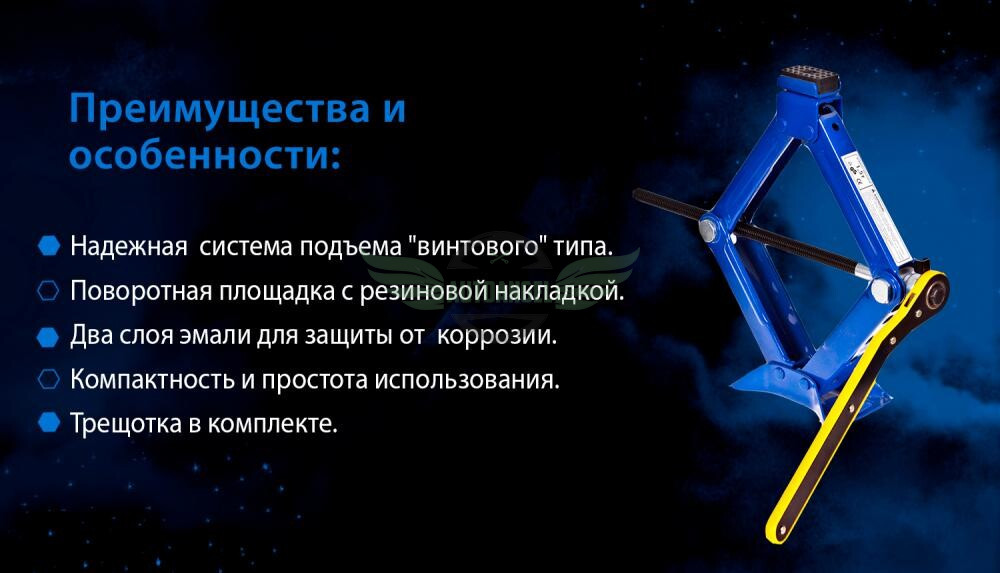 Преимущества и особенности:

Надежная система подъема "винтового" типа.
Поворотная площадка с резиновой накладкой.
Два слоя эмали для защиты от коррозии.
Компактность и простота использования.
Трещотка в комплекте.